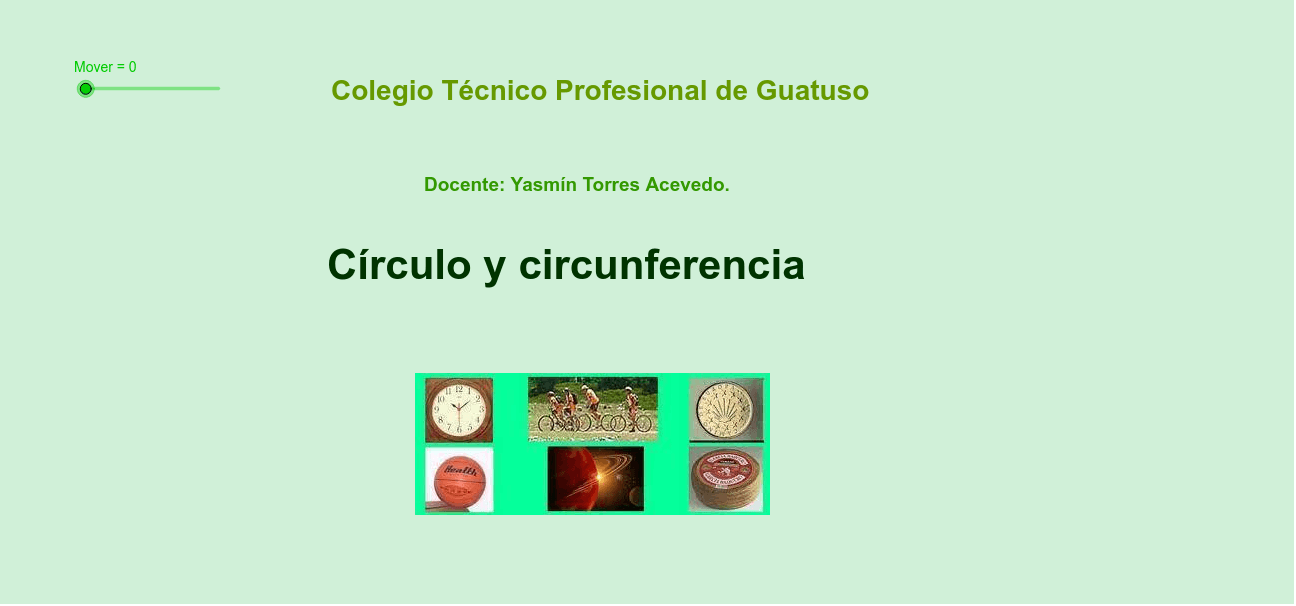 Mover = 0

Colegio Técnico Profesional de Guatuso

Docente: Yasmín Torres Acevedo.

Círculo y circunferencia